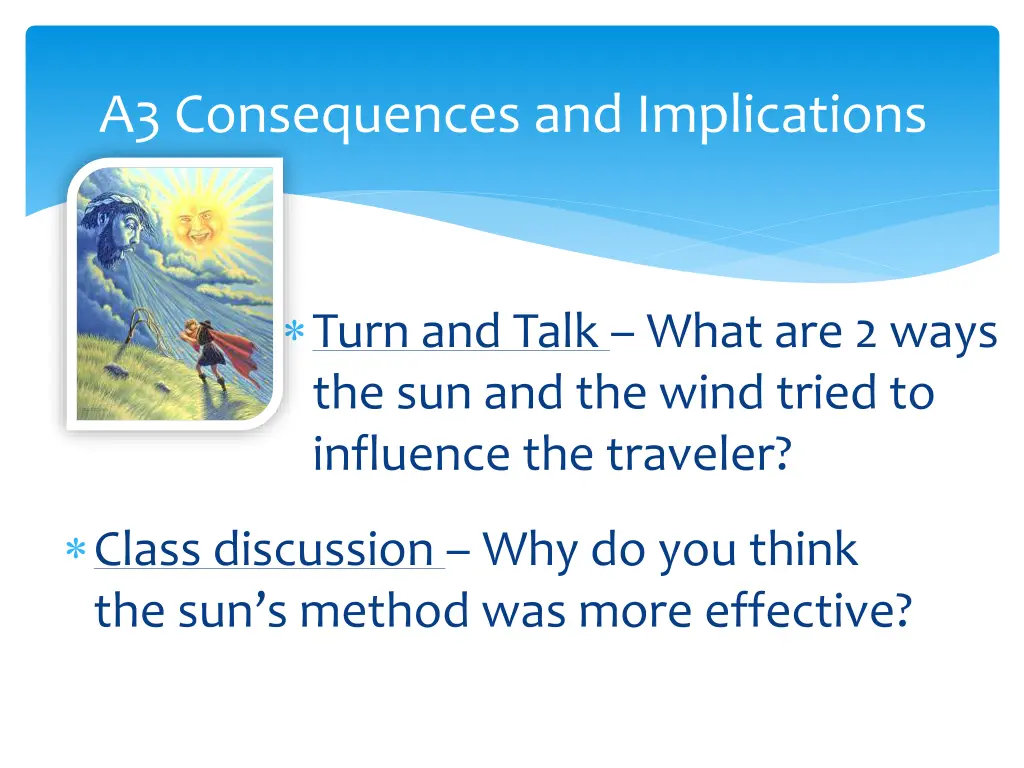 A3 Consequences and Implications

* Turn and Talk – What are 2 ways the sun and the wind tried to influence the traveler?

* Class discussion – Why do you think the sun's method was more effective?